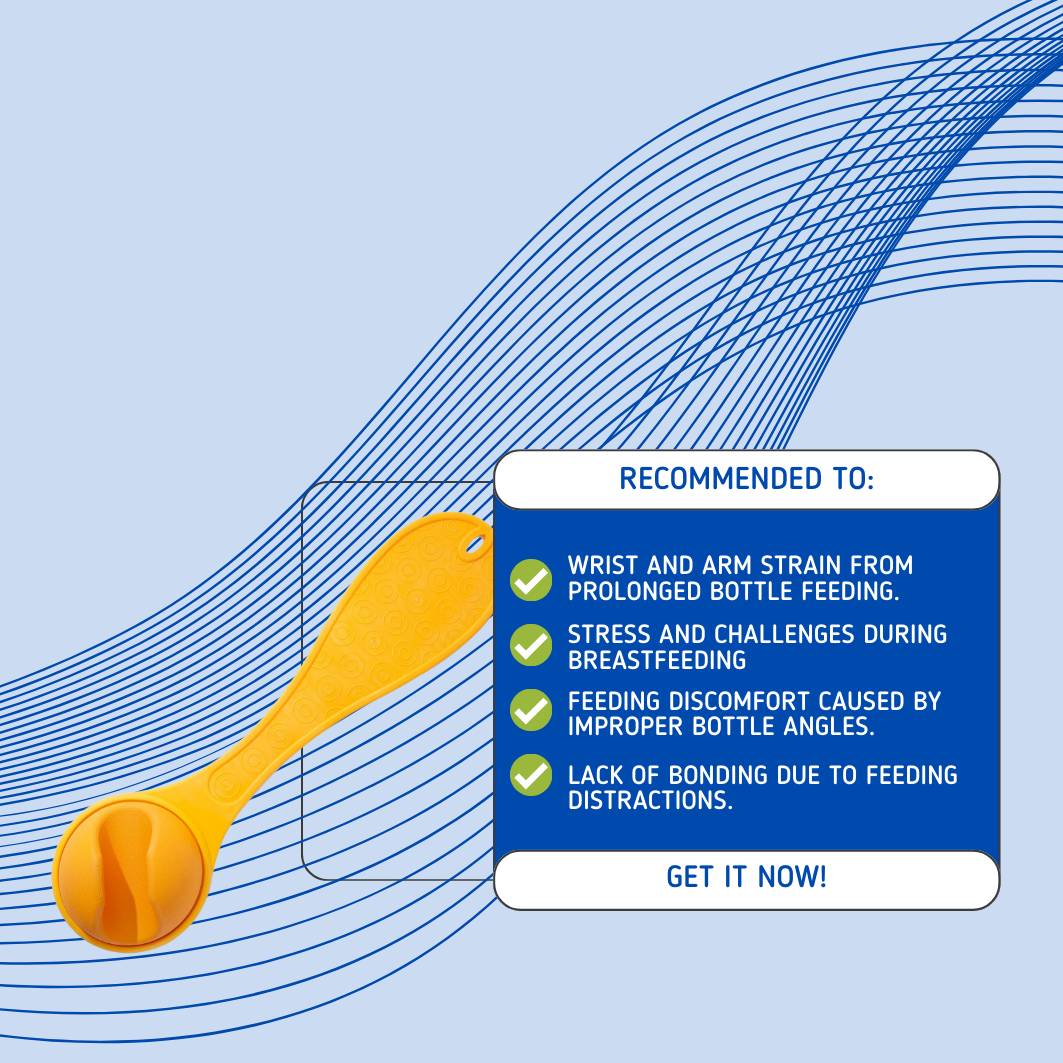 RECOMMENDED TO:

WRIST AND ARM STRAIN FROM PROLONGED BOTTLE FEEDING.

STRESS AND CHALLENGES DURING BREASTFEEDING

FEEDING DISCOMFORT CAUSED BY IMPROPER BOTTLE ANGLES.

LACK OF BONDING DUE TO FEEDING DISTRACTIONS.

GET IT NOW!